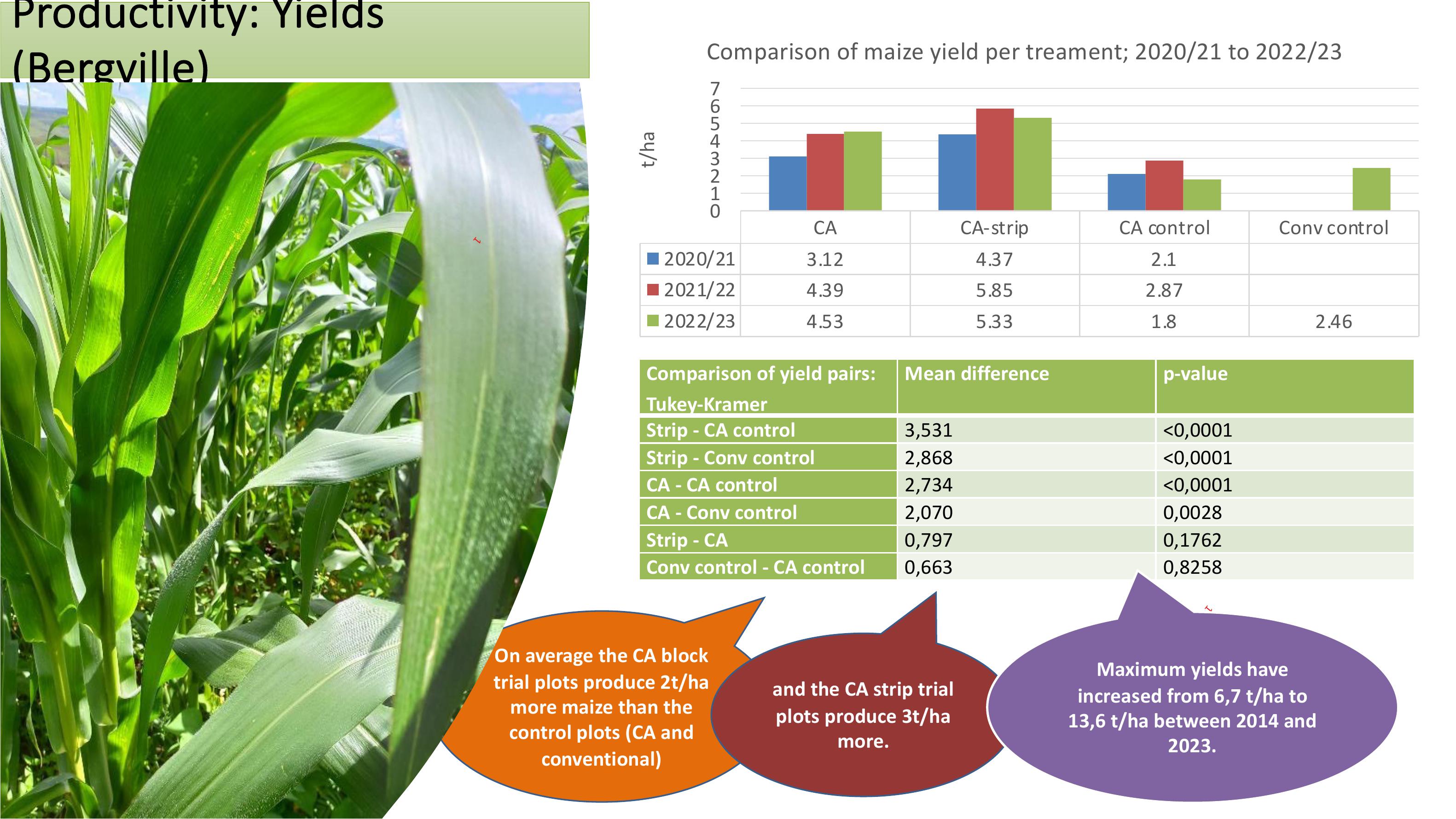 Productivity: Yields (Bergville)

Comparison of maize yield per treament; 2020/21 to 2022/23

t/ha

7
6
5
4
3
2
1
0

| | CA | CA-strip | CA control | Conv control |
|---|---|---|---|---|
| 2020/21 | 3.12 | 4.37 | 2.1 | |
| 2021/22 | 4.39 | 5.85 | 2.87 | |
| 2022/23 | 4.53 | 5.33 | 1.8 | 2.46 |

| Comparison of yield pairs: Tukey-Kramer | Mean difference | p-value |
|---|---|---|
| Strip - CA control | 3,531 | <0,0001 |
| Strip - Conv control | 2,868 | <0,0001 |
| CA - CA control | 2,734 | <0,0001 |
| CA - Conv control | 2,070 | 0,0028 |
| Strip - CA | 0,797 | 0,1762 |
| Conv control - CA control | 0,663 | 0,8258 |

On average the CA block trial plots produce 2t/ha more maize than the control plots (CA and conventional)

and the CA strip trial plots produce 3t/ha more.

Maximum yields have increased from 6,7 t/ha to 13,6 t/ha between 2014 and 2023.